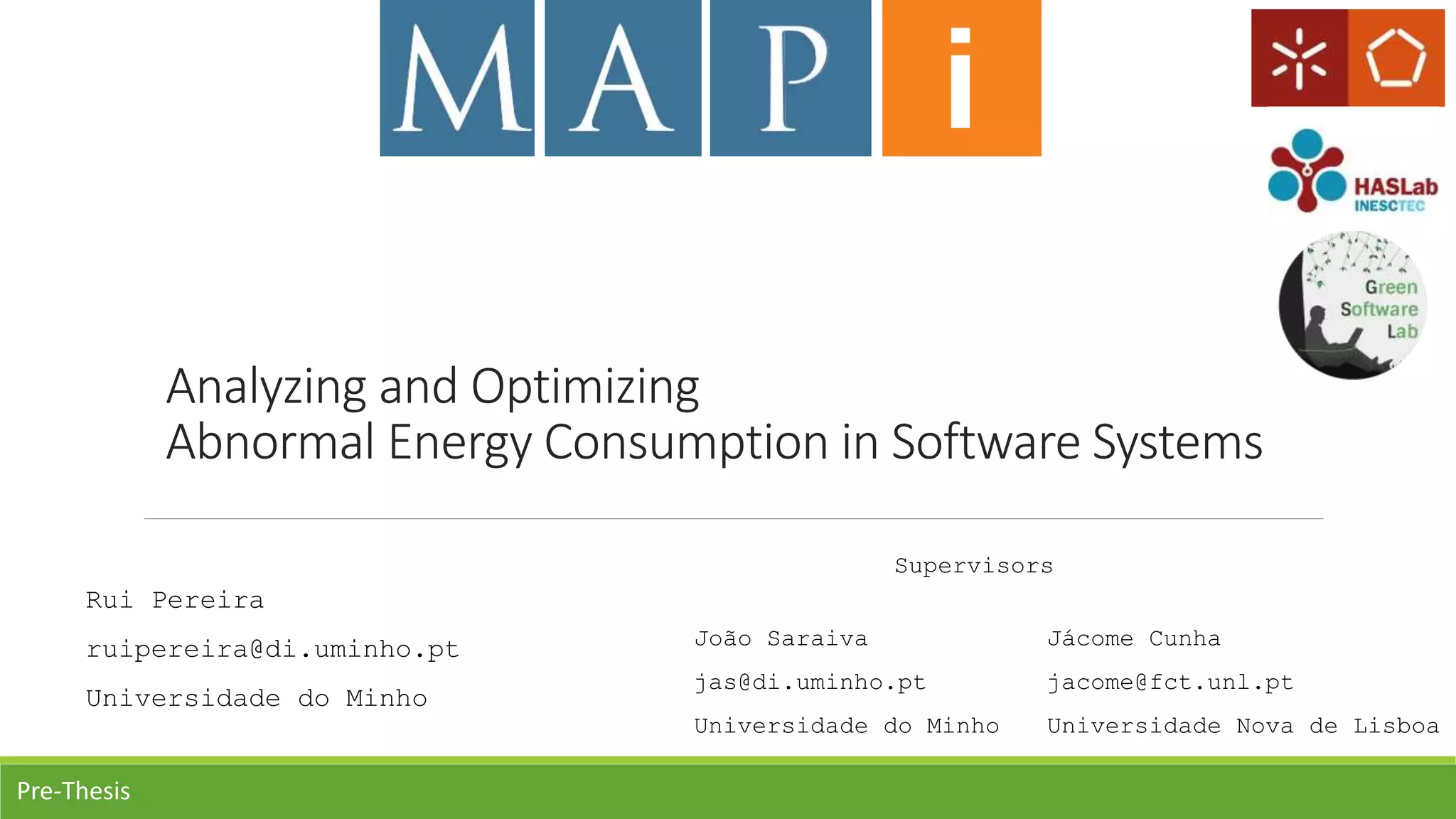 MAPi

HASLab
INESCTEC

Green
Software
Lab

Analyzing and Optimizing
Abnormal Energy Consumption in Software Systems

Rui Pereira
ruipereira@di.uminho.pt
Universidade do Minho

Supervisors

João Saraiva
jas@di.uminho.pt
Universidade do Minho

Jácome Cunha
jacome@fct.unl.pt
Universidade Nova de Lisboa

Pre-Thesis